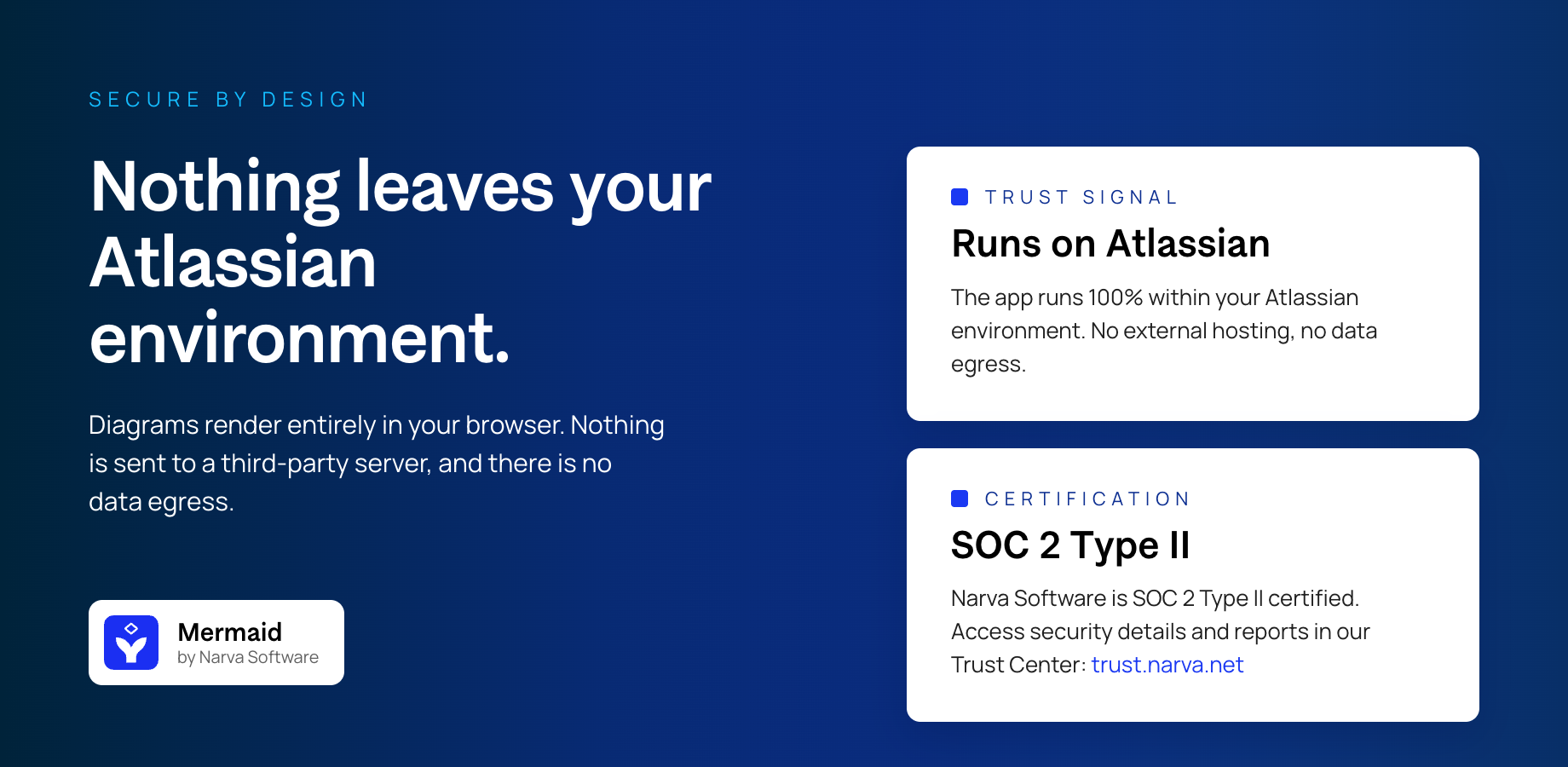 SECURE BY DESIGN

Nothing leaves your Atlassian environment.

Diagrams render entirely in your browser. Nothing is sent to a third-party server, and there is no data egress.

Mermaid
by Narva Software

TRUST SIGNAL

Runs on Atlassian

The app runs 100% within your Atlassian environment. No external hosting, no data egress.

CERTIFICATION

SOC 2 Type II

Narva Software is SOC 2 Type II certified. Access security details and reports in our Trust Center: trust.narva.net